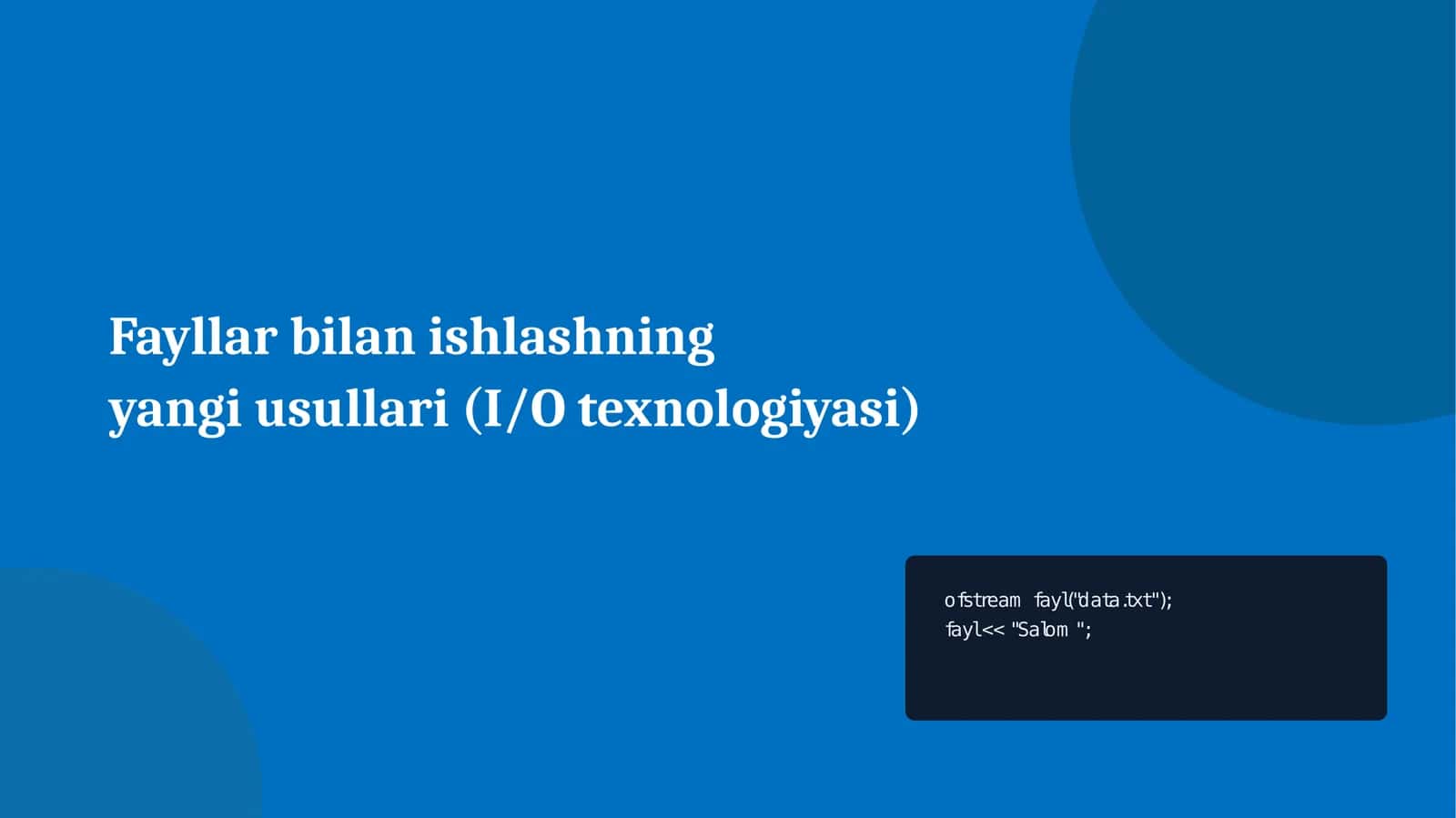 Fayllar bilan ishlashning yangi usullari (I/O texnologiyasi)

ofstream fayl("data.txt");
fayl<< "Salom ";